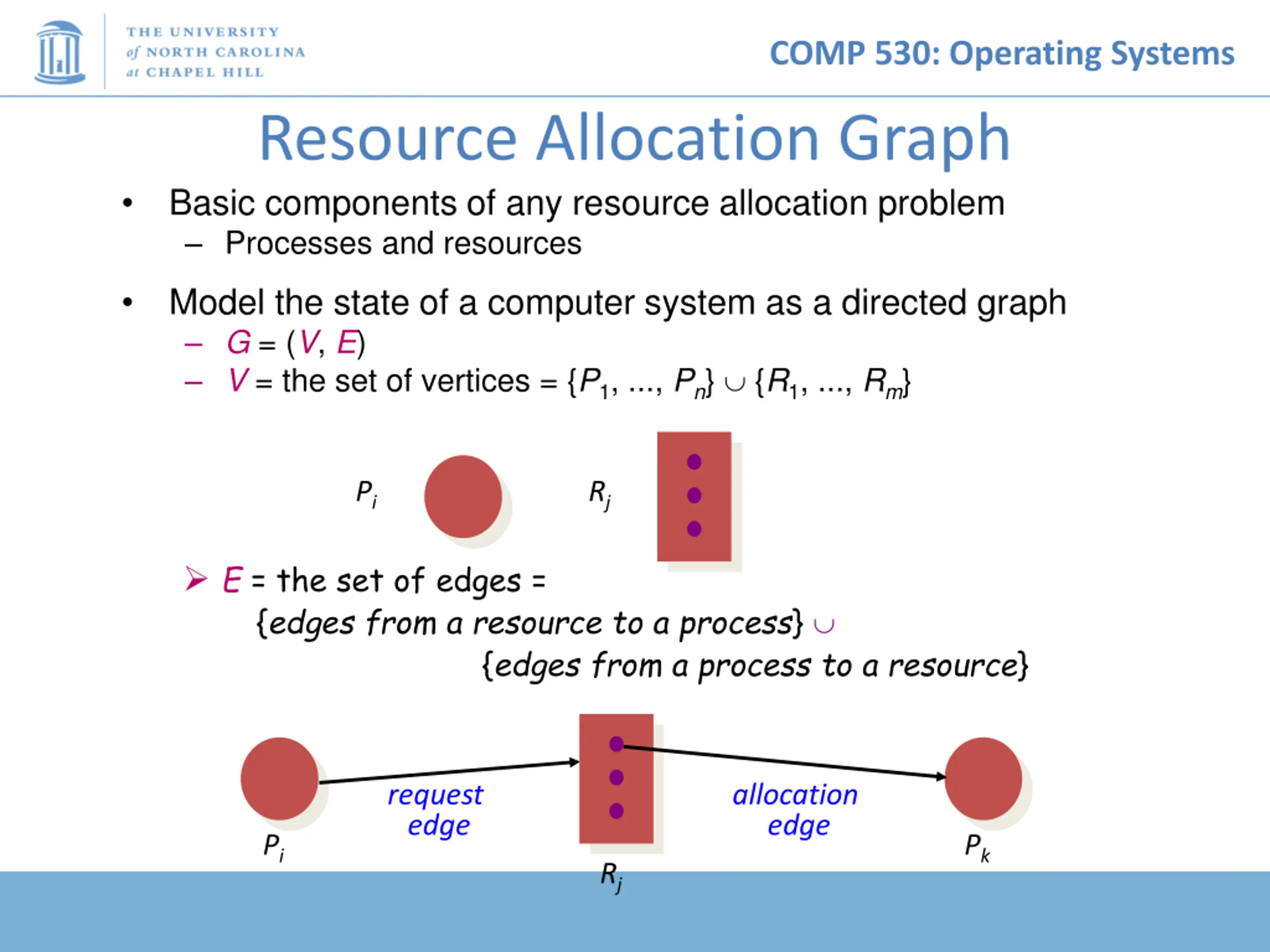 THE UNIVERSITY of NORTH CAROLINA at CHAPEL HILL

COMP 530: Operating Systems

Resource Allocation Graph

• Basic components of any resource allocation problem
 – Processes and resources

• Model the state of a computer system as a directed graph
 – $G = (V, E)$
 – $V$ = the set of vertices = $\{P_1, ..., P_n\} \cup \{R_1, ..., R_m\}$

$P_i$

$R_j$

➢ $E$ = the set of edges = {edges from a resource to a process} $\cup$ {edges from a process to a resource}

request edge

allocation edge

$P_i$

$R_j$

$P_k$